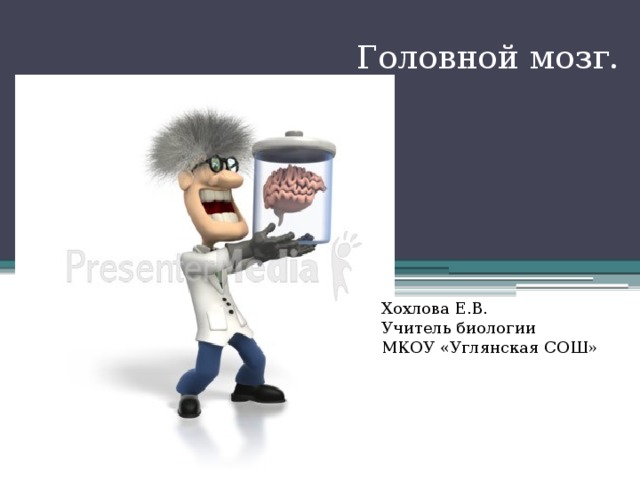 Головной мозг.

PresenterMedia

Хохлова Е.В.
Учитель биологии
МКОУ «Углянская СОШ»